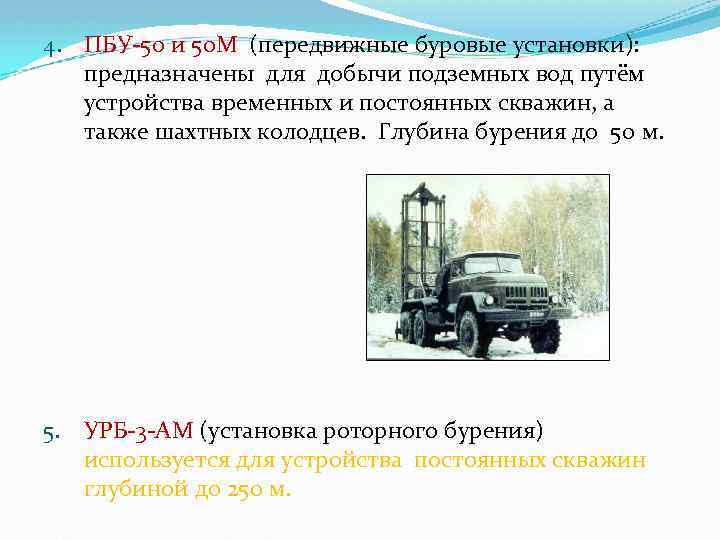 4. ПБУ-50 и 50М (передвижные буровые установки): предназначены для добычи подземных вод путём устройства временных и постоянных скважин, а также шахтных колодцев. Глубина бурения до 50 м.

5. УРБ-3-АМ (установка роторного бурения) используется для устройства постоянных скважин глубиной до 250 м.